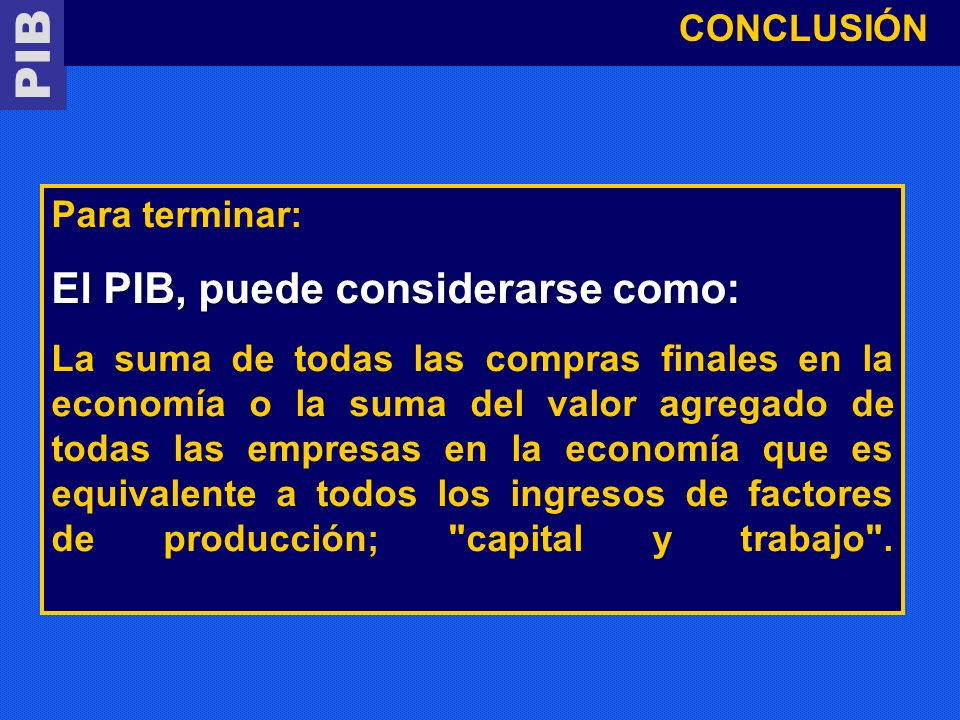 PIB

CONCLUSIÓN

Para terminar:

El PIB, puede considerarse como:

La suma de todas las compras finales en la economía o la suma del valor agregado de todas las empresas en la economía que es equivalente a todos los ingresos de factores de producción; "capital y trabajo".